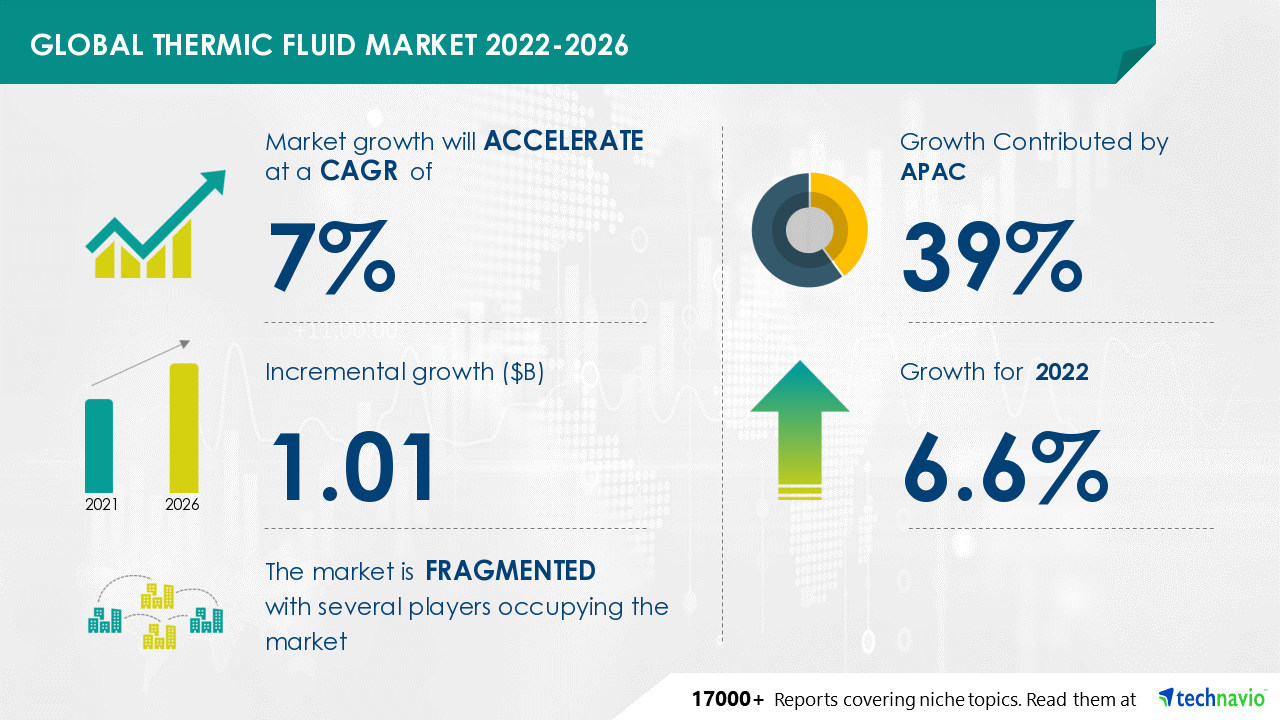 GLOBAL THERMIC FLUID MARKET 2022-2026

Market growth will ACCELERATE at a CAGR of

7%

Incremental growth ($B)

1.01

2021

2026

The market is FRAGMENTED with several players occupying the market

Growth Contributed by APAC

39%

Growth for 2022

6.6%

17000+ Reports covering niche topics. Read them at technavio